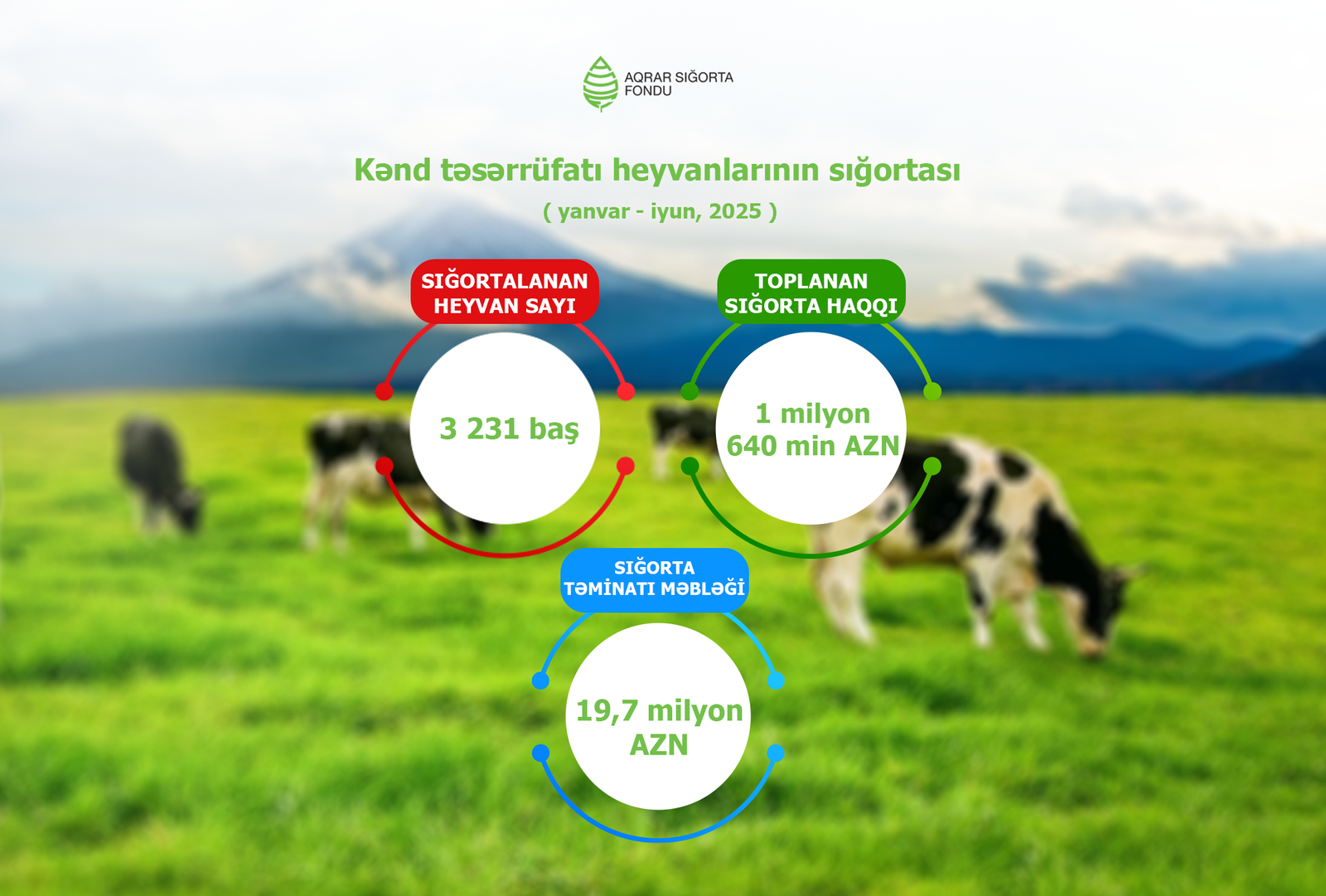 AQRAR SIĞORTA FONDU

Kənd təsərrüfatı heyvanlarının sığortası

( yanvar - iyun, 2025 )

SIĞORTALANAN HEYVAN SAYI

3 231 baş

TOPLANAN SIĞORTA HAQQI

1 milyon 640 min AZN

SIĞORTA TƏMİNATI MƏBLƏĞİ

19,7 milyon AZN